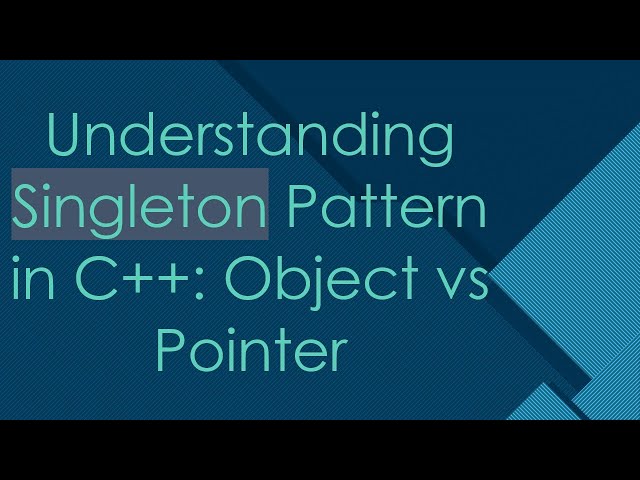 Understanding Singleton Pattern in C++: Object vs Pointer